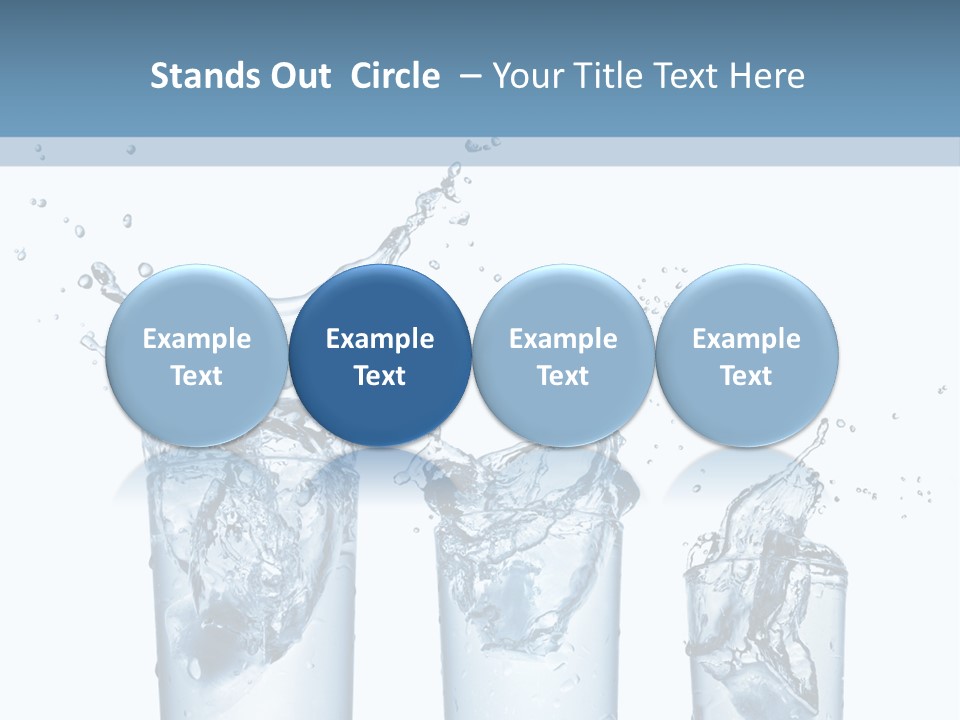 Stands Out Circle – Your Title Text Here

Example Text

Example Text

Example Text

Example Text